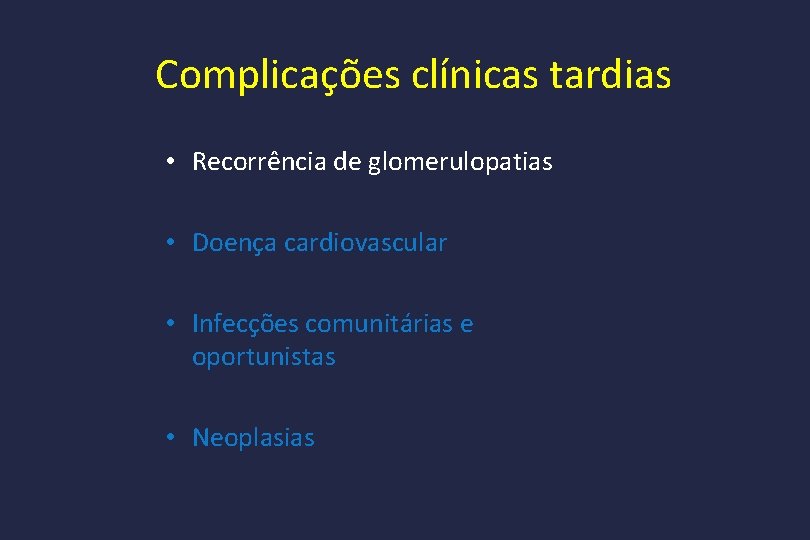 Complicações clínicas tardias

• Recorrência de glomerulopatias

• Doença cardiovascular

• Infecções comunitárias e oportunistas

• Neoplasias